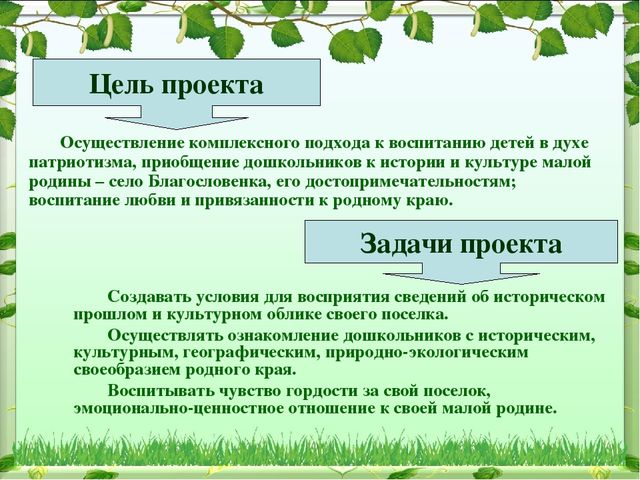 Цель проекта

Осуществление комплексного подхода к воспитанию детей в духе патриотизма, приобщение дошкольников к истории и культуре малой родины – село Благословенка, его достопримечательностям; воспитание любви и привязанности к родному краю.

Задачи проекта

Создавать условия для восприятия сведений об историческом прошлом и культурном облике своего поселка.

Осуществлять ознакомление дошкольников с историческим, культурным, географическим, природно-экологическим своеобразием родного края.

Воспитывать чувство гордости за свой поселок, эмоционально-ценностное отношение к своей малой родине.